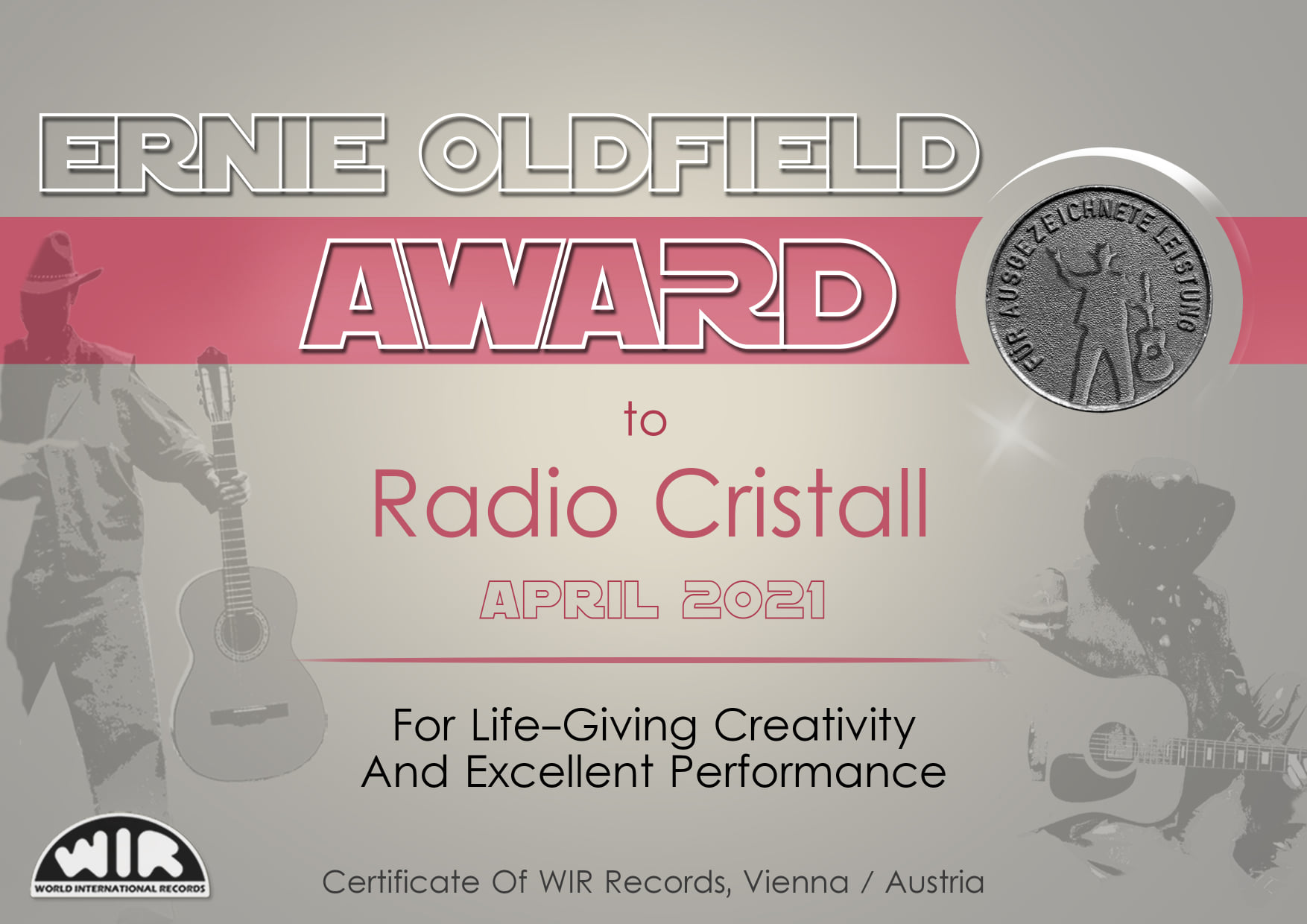 ERNIE OLDFIELD

AWARD

FÜR AUSGEZEICHNETE LEISTUNG

to

Radio Cristall

APRIL 2021

For Life-Giving Creativity And Excellent Performance

WIR
WORLD INTERNATIONAL RECORDS

Certificate Of WIR Records, Vienna / Austria